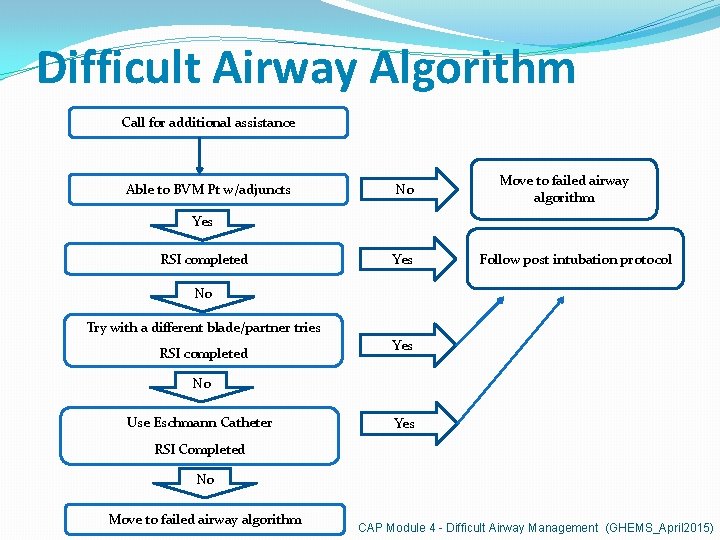 Difficult Airway Algorithm

Call for additional assistance

Able to BVM Pt w/adjuncts

No

Move to failed airway algorithm

Yes

RSI completed

Yes

Follow post intubation protocol

No

Try with a different blade/partner tries

RSI completed

Yes

No

Use Eschmann Catheter

RSI Completed

Yes

No

Move to failed airway algorithm

CAP Module 4 - Difficult Airway Management (GHEMS_April2015)